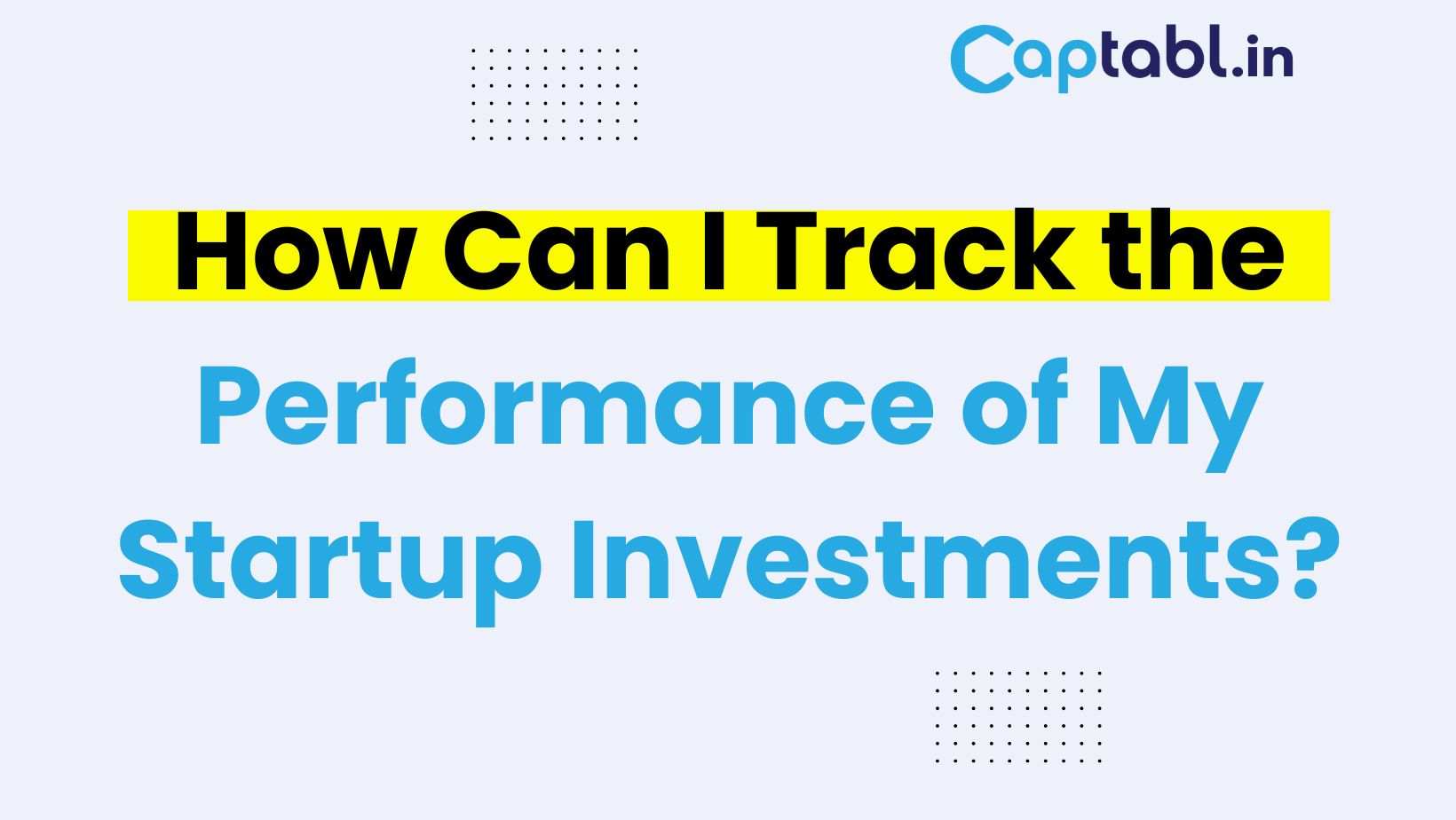 Captabl.in

How Can I Track the Performance of My Startup Investments?